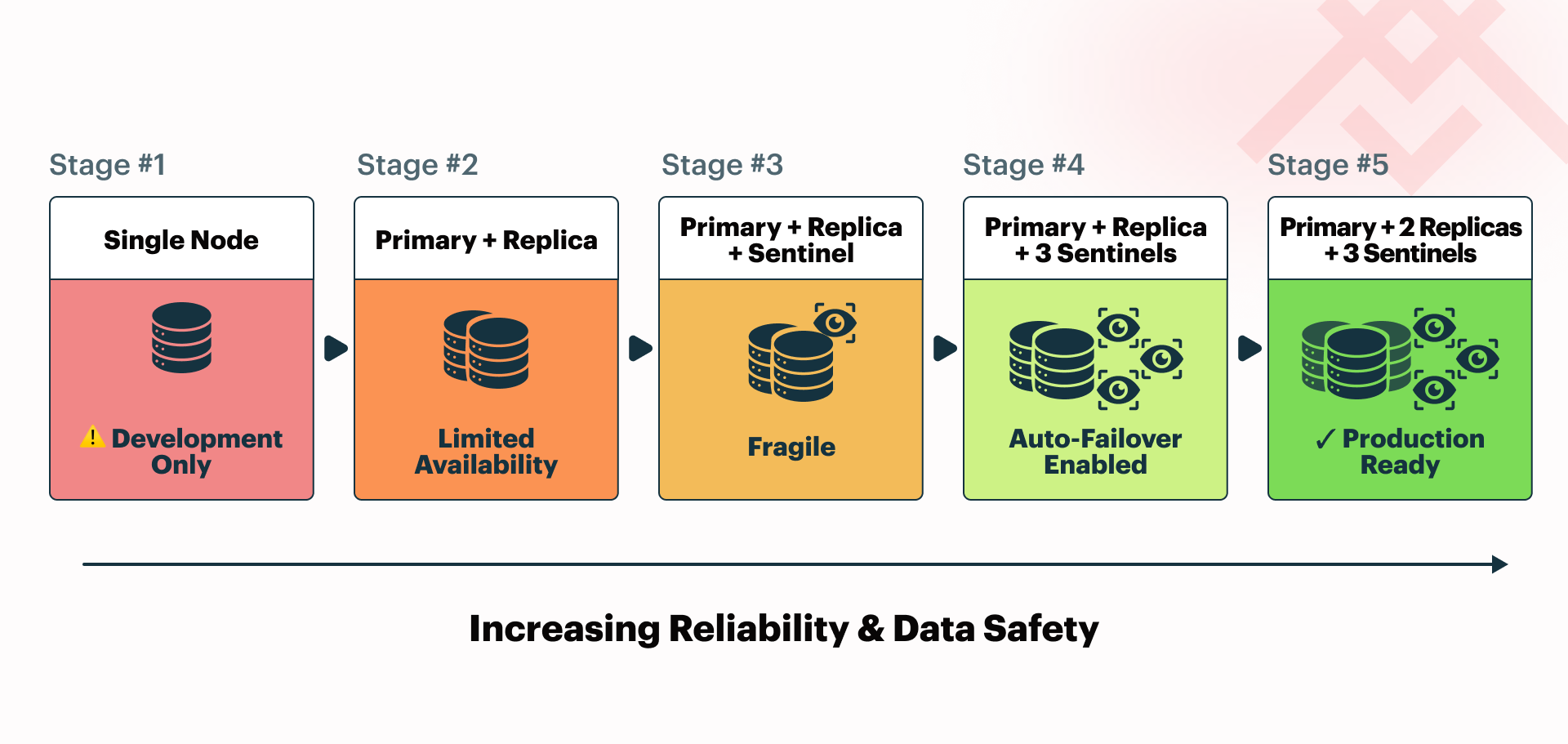 Stage #1

Single Node

⚠ Development Only

Stage #2

Primary + Replica

Limited Availability

Stage #3

Primary + Replica + Sentinel

Fragile

Stage #4

Primary + Replica + 3 Sentinels

Auto-Failover Enabled

Stage #5

Primary + 2 Replicas + 3 Sentinels

✓ Production Ready

Increasing Reliability & Data Safety